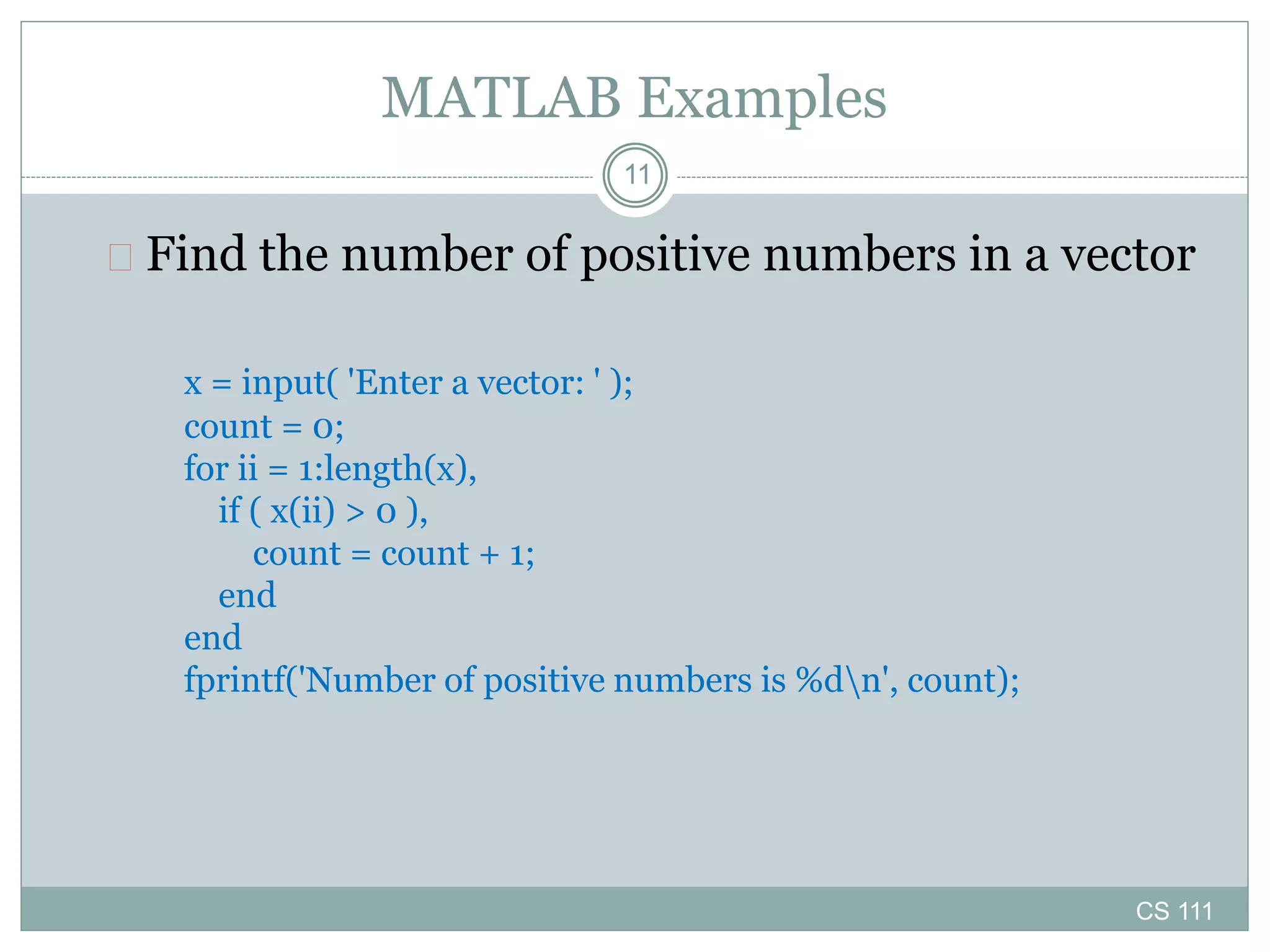 MATLAB Examples

11

Find the number of positive numbers in a vector

x = input( 'Enter a vector: ' );
count = 0;
for ii = 1:length(x),
  if ( x(ii) > 0 ),
    count = count + 1;
  end
end
fprintf('Number of positive numbers is %d\n', count);

CS 111